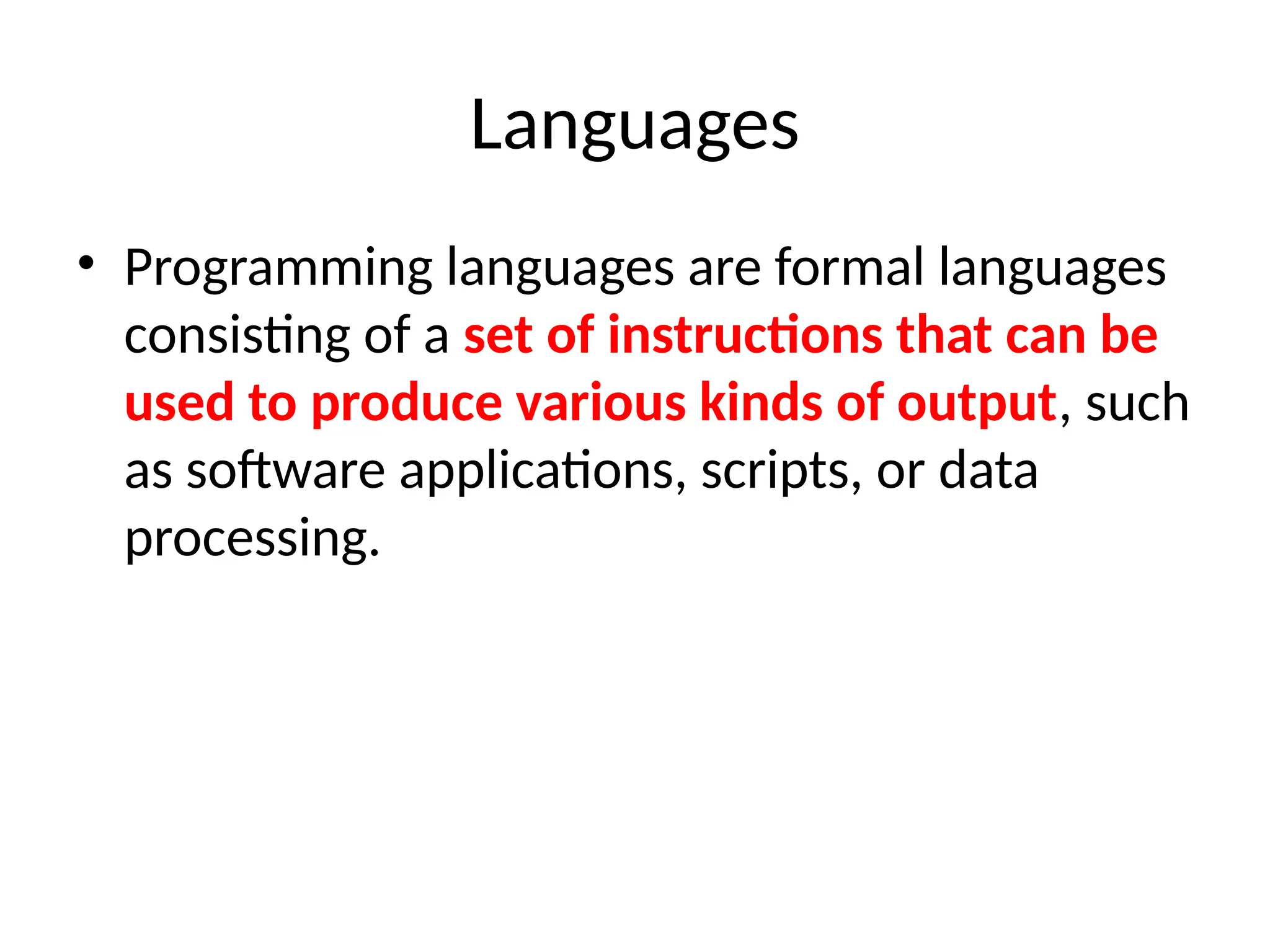 Languages

• Programming languages are formal languages consisting of a set of instructions that can be used to produce various kinds of output, such as software applications, scripts, or data processing.